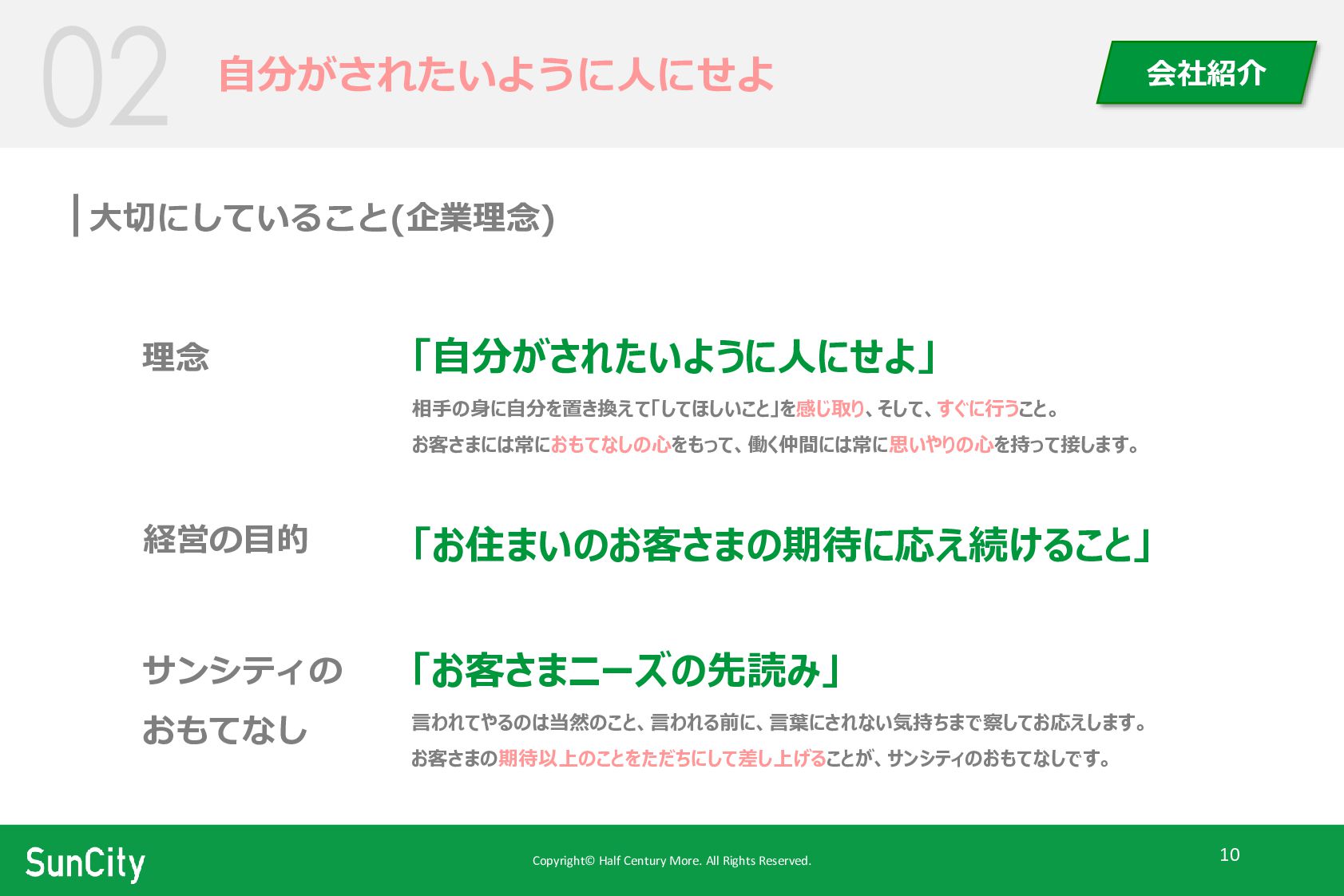 02 自分がされたいように人にせよ

会社紹介

大切にしていること(企業理念)

理念

「自分がされたいように人にせよ」

相手の身に自分を置き換えて「してほしいこと」を感じ取り、そして、すぐに行うこと。
お客さまには常におもてなしの心をもって、働く仲間には常に思いやりの心を持って接します。

経営の目的

「お住まいのお客さまの期待に応え続けること」

サンシティの おもてなし

「お客さまニーズの先読み」

言われてやるのは当然のこと、言われる前に、言葉にされない気持ちまで察してお応えします。
お客さまの期待以上のことをただちにして差し上げることが、サンシティのおもてなしです。

SunCity

Copyright© Half Century More. All Rights Reserved.

10